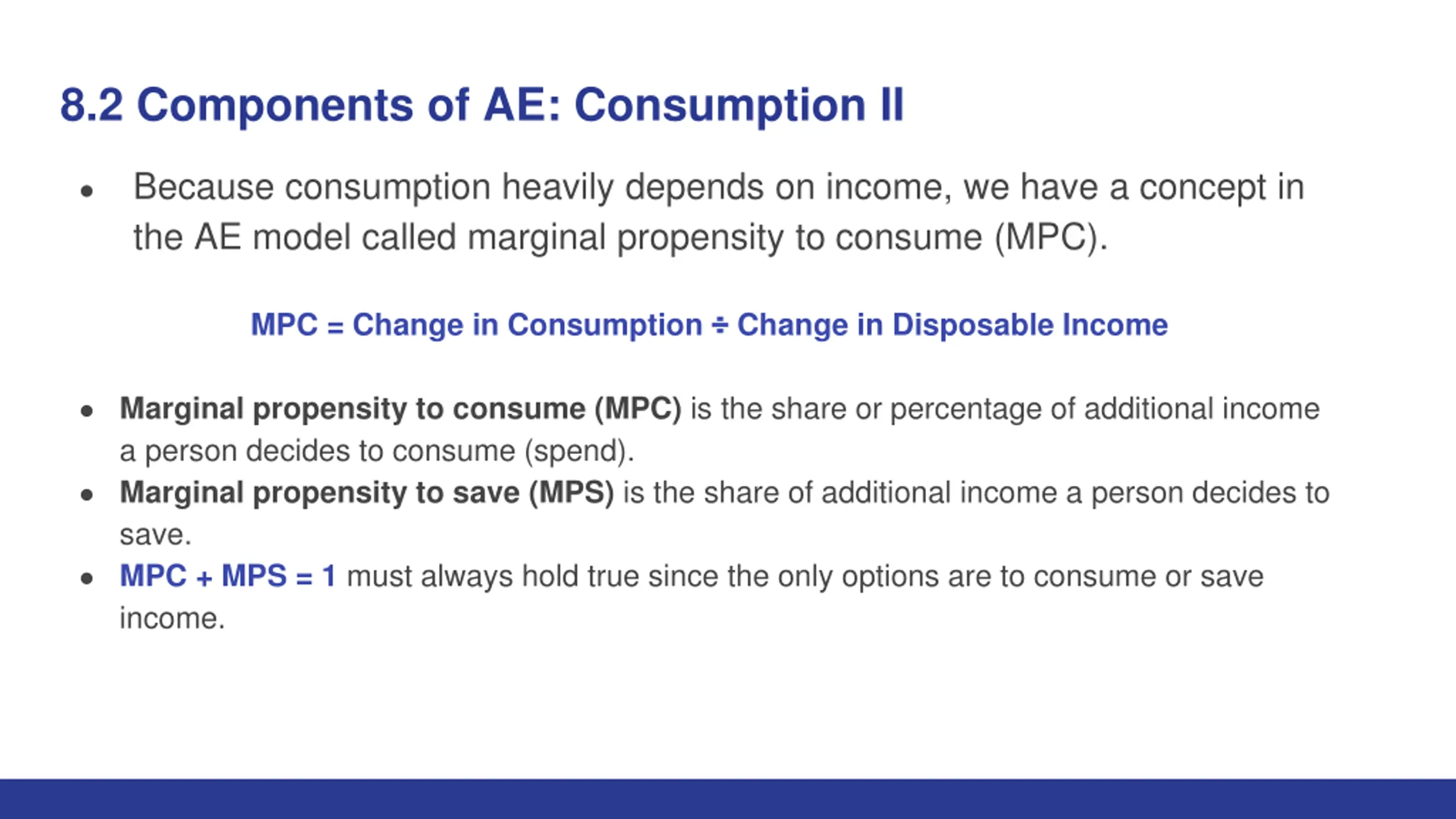 8.2 Components of AE: Consumption II

• Because consumption heavily depends on income, we have a concept in the AE model called marginal propensity to consume (MPC).

MPC = Change in Consumption ÷ Change in Disposable Income

• Marginal propensity to consume (MPC) is the share or percentage of additional income a person decides to consume (spend).
• Marginal propensity to save (MPS) is the share of additional income a person decides to save.
• MPC + MPS = 1 must always hold true since the only options are to consume or save income.